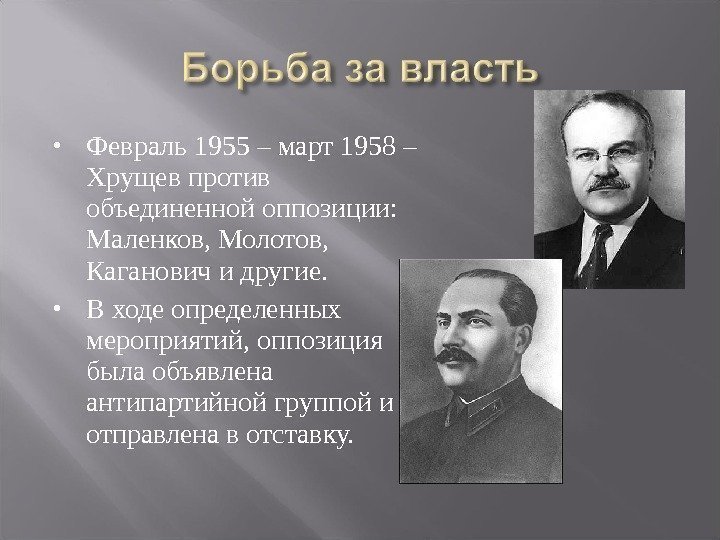 Борьба за власть

• Февраль 1955 – март 1958 – Хрущев против объединенной оппозиции: Маленков, Молотов, Каганович и другие.
• В ходе определенных мероприятий, оппозиция была объявлена антипартийной группой и отправлена в отставку.